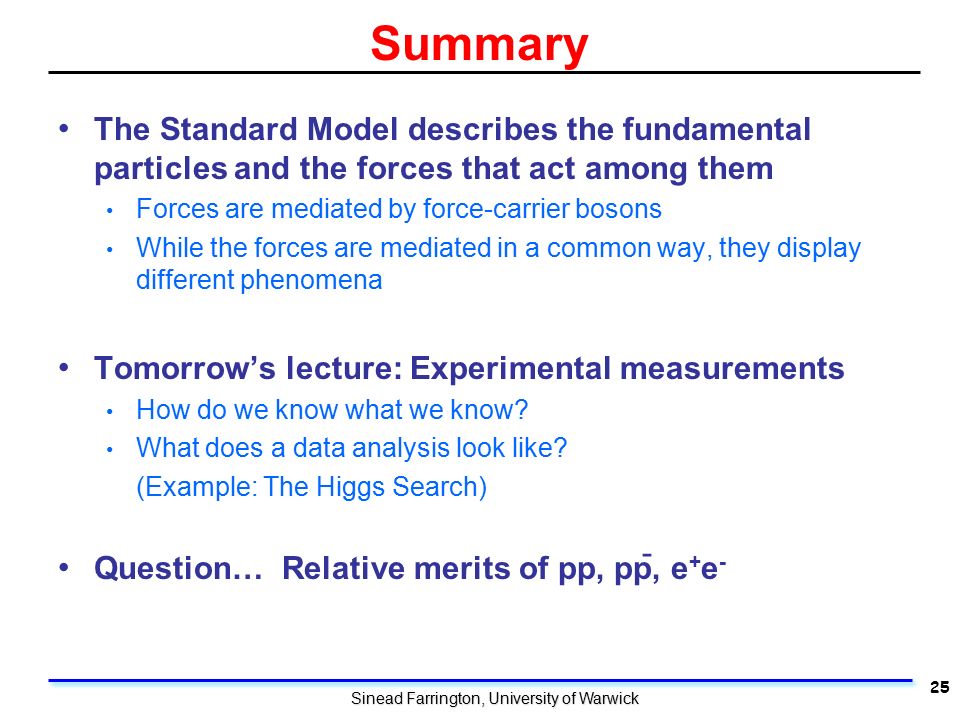 Summary

• The Standard Model describes the fundamental particles and the forces that act among them

• Forces are mediated by force-carrier bosons

• While the forces are mediated in a common way, they display different phenomena

• Tomorrow's lecture: Experimental measurements

• How do we know what we know?

• What does a data analysis look like? (Example: The Higgs Search)

• Question… Relative merits of pp, $p\bar{p}$, $e^+e^-$

Sinead Farrington, University of Warwick

25